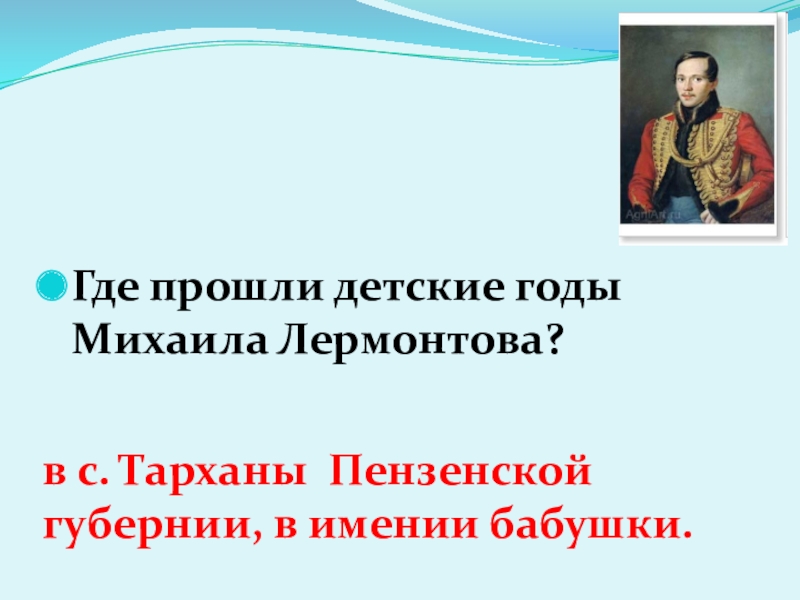 AgniArt.ru

Где прошли детские годы Михаила Лермонтова?

в с. Тарханы Пензенской губернии, в имении бабушки.